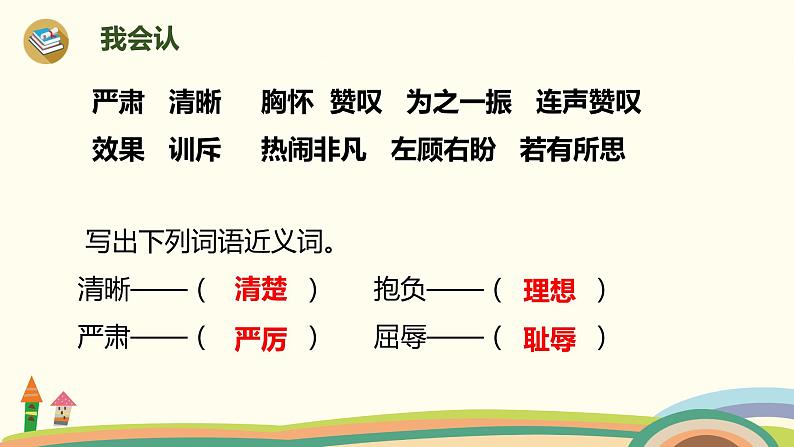 我会认

严肃　清晰　胸怀　赞叹　为之一振　连声赞叹
效果　训斥　热闹非凡　左顾右盼　若有所思

写出下列词语近义词。

清晰——（ 清楚 ）　抱负——（ 理想 ）
严肃——（ 严厉 ）　屈辱——（ 耻辱 ）